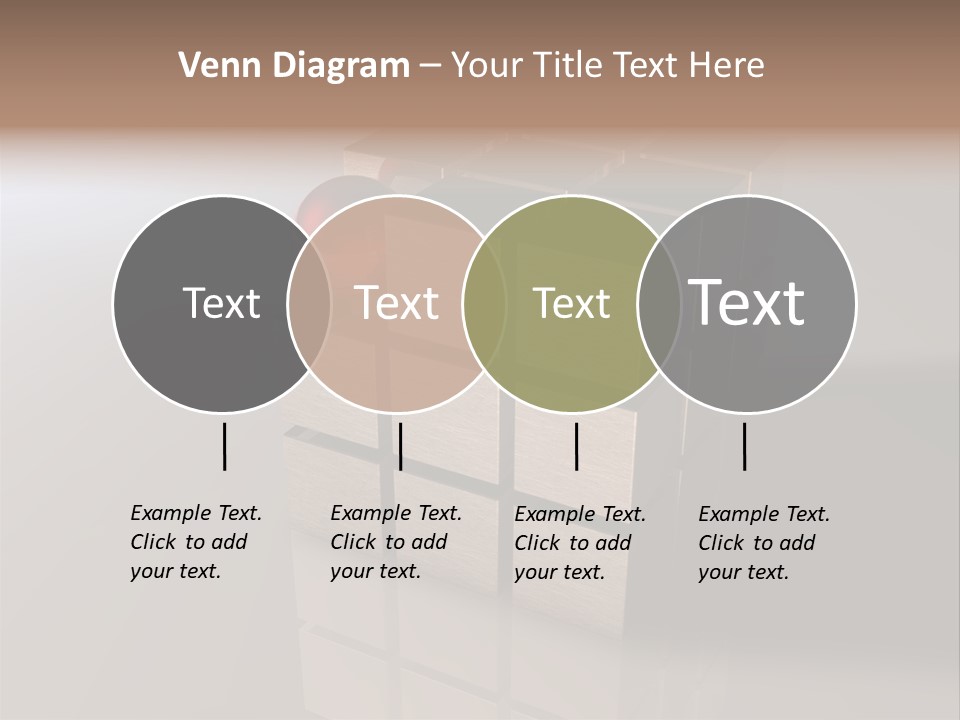 Venn Diagram – Your Title Text Here

Text

Text

Text

Text

Example Text. Click to add your text.

Example Text. Click to add your text.

Example Text. Click to add your text.

Example Text. Click to add your text.